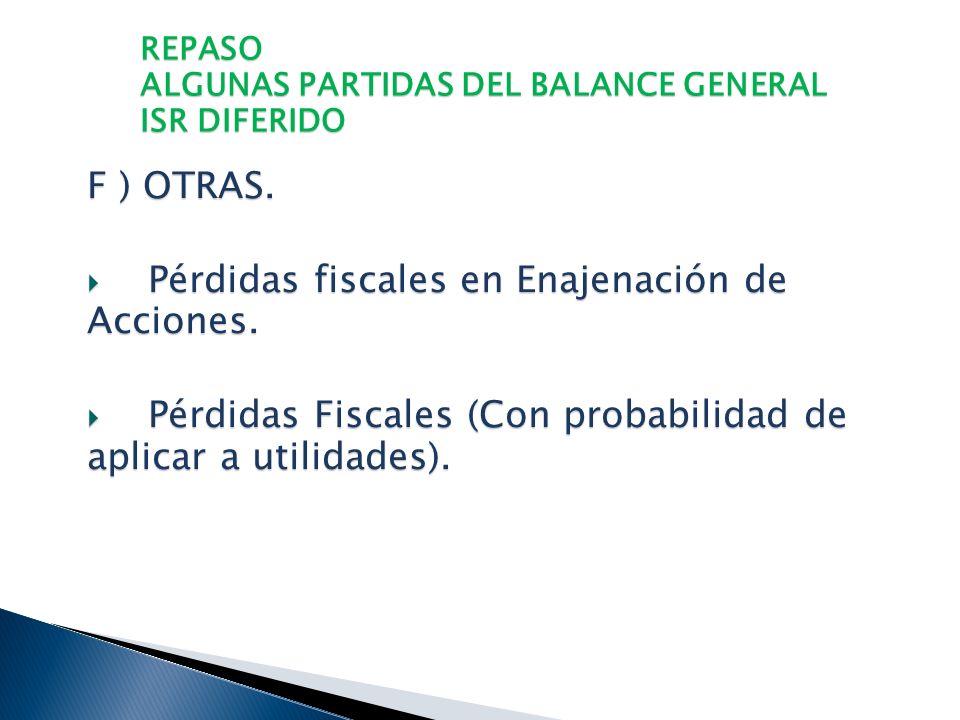 REPASO
ALGUNAS PARTIDAS DEL BALANCE GENERAL
ISR DIFERIDO

F ) OTRAS.

Pérdidas fiscales en Enajenación de Acciones.

Pérdidas Fiscales (Con probabilidad de aplicar a utilidades).